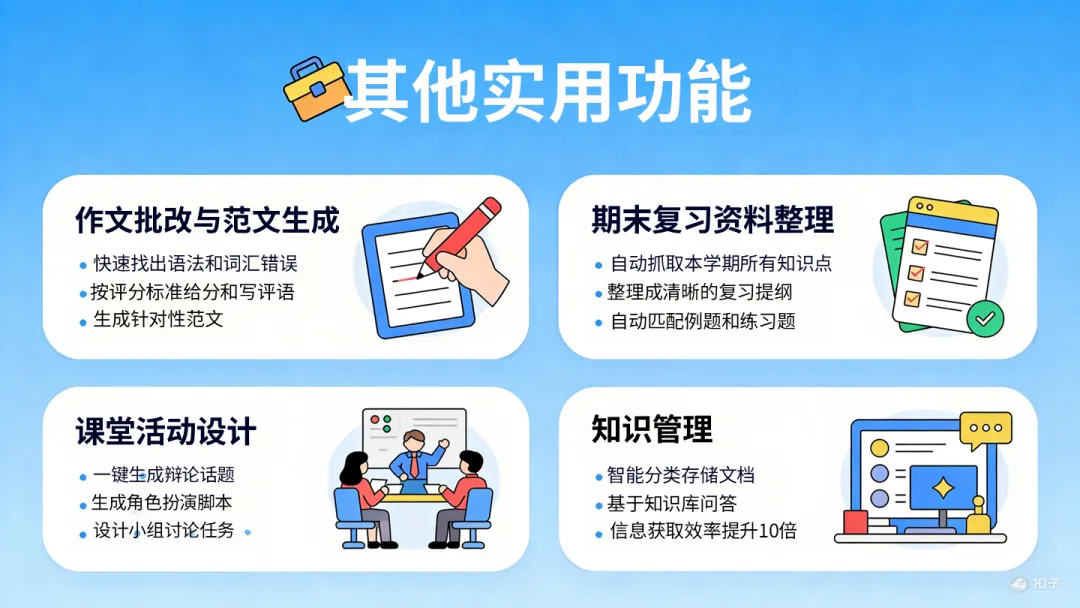 其他实用功能

作文批改与范文生成
• 快速找出语法和词汇错误
• 按评分标准给分和写评语
• 生成针对性范文

期末复习资料整理
• 自动抓取本学期所有知识点
• 整理成清晰的复习提纲
• 自动匹配例题和练习题

课堂活动设计
• 一键生成辩论话题
• 生成角色扮演脚本
• 设计小组讨论任务

知识管理
• 智能分类存储文档
• 基于知识库问答
• 信息获取效率提升10倍

扣子